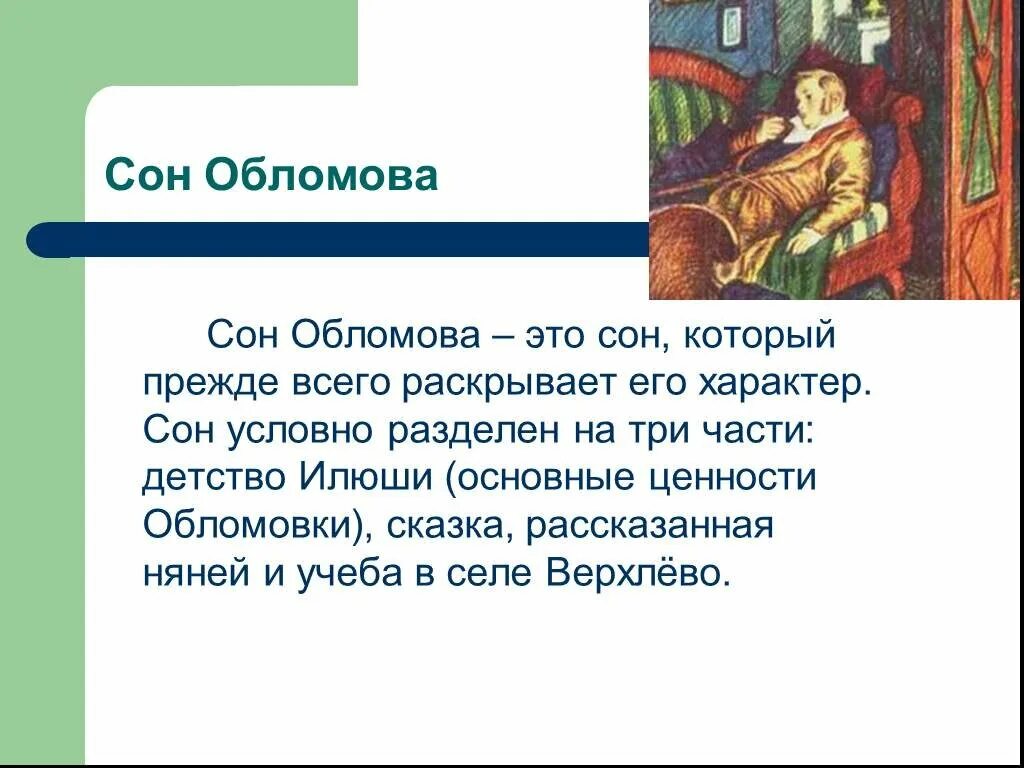 Сон Обломова

Сон Обломова – это сон, который прежде всего раскрывает его характер. Сон условно разделен на три части: детство Илюши (основные ценности Обломовки), сказка, рассказанная няней и учеба в селе Верхлёво.